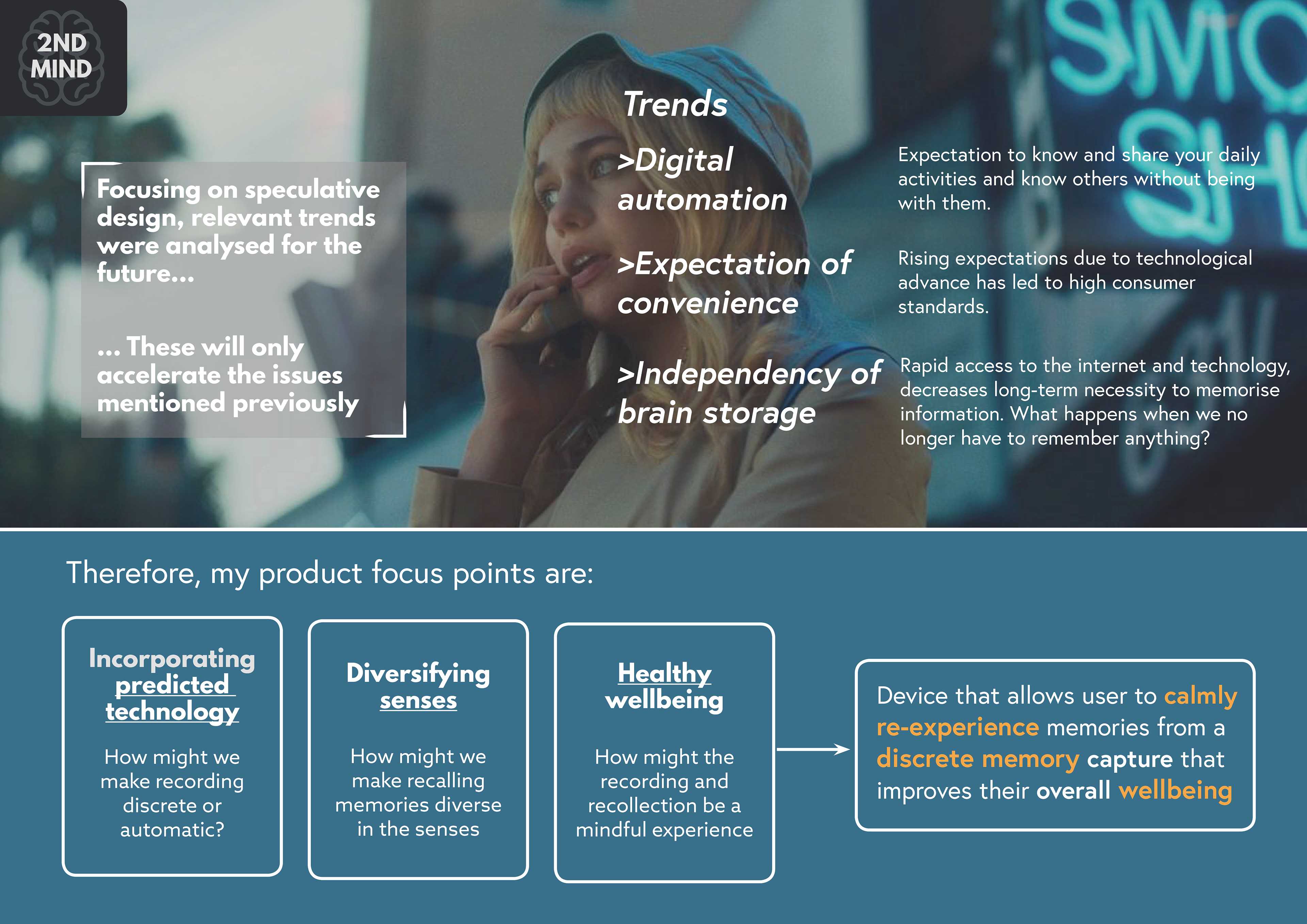 2ND MIND

Focusing on speculative design, relevant trends were analysed for the future...

... These will only accelerate the issues mentioned previously

Trends

>Digital automation

Expectation to know and share your daily activities and know others without being with them.

>Expectation of convenience

Rising expectations due to technological advance has led to high consumer standards.

>Independency of brain storage

Rapid access to the internet and technology, decreases long-term necessity to memorise information. What happens when we no longer have to remember anything?

Therefore, my product focus points are:

Incorporating predicted technology

How might we make recording discrete or automatic?

Diversifying senses

How might we make recalling memories diverse in the senses

Healthy wellbeing

How might the recording and recollection be a mindful experience

Device that allows user to calmly re-experience memories from a discrete memory capture that improves their overall wellbeing